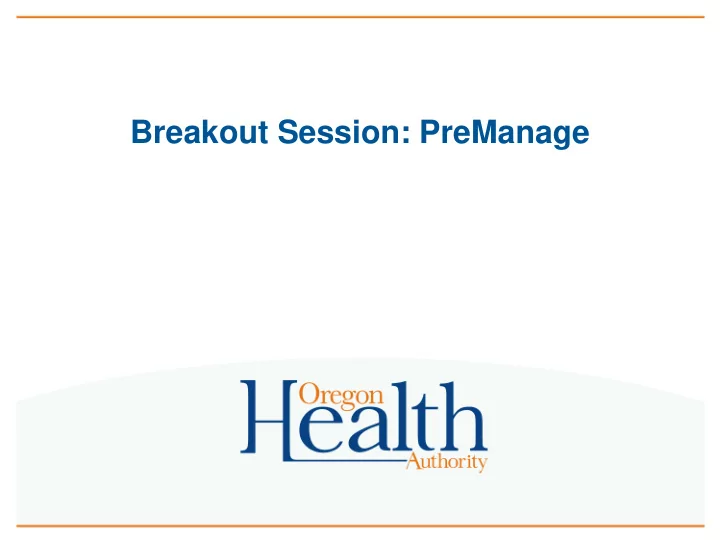 Breakout Session: PreManage

Oregon
Health
Authority